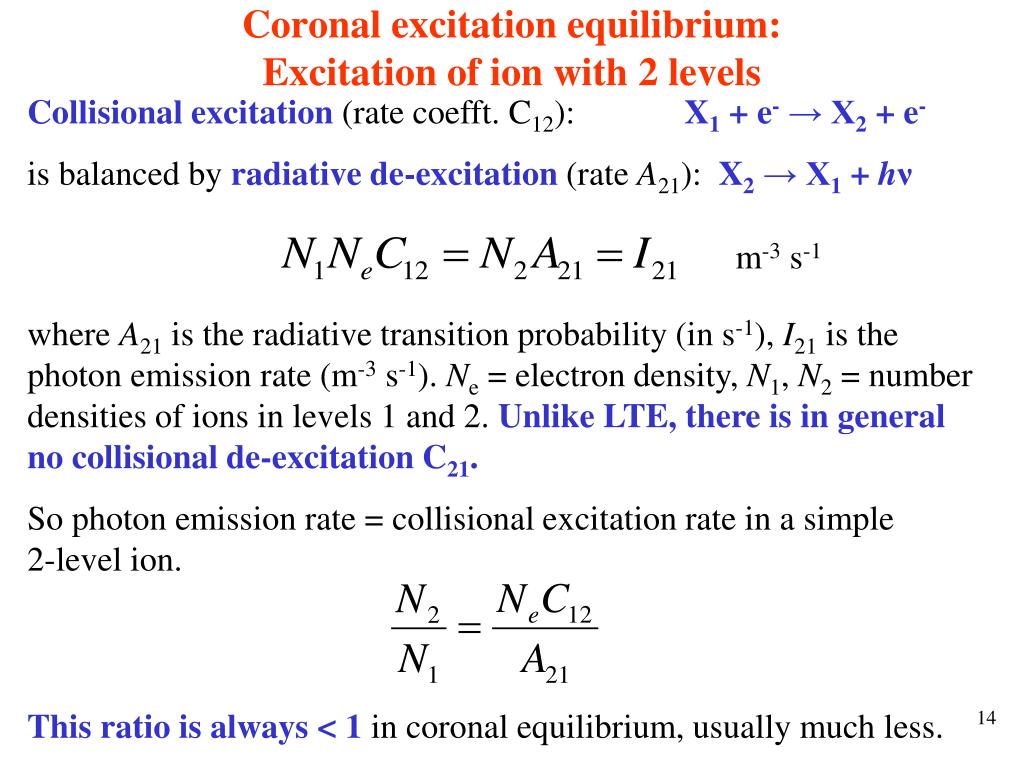 Coronal excitation equilibrium:
Excitation of ion with 2 levels

Collisional excitation (rate coefft. $C_{12}$): $X_1 + e^- \rightarrow X_2 + e^-$

is balanced by radiative de-excitation (rate $A_{21}$): $X_2 \rightarrow X_1 + h\nu$

$N_1 N_e C_{12} = N_2 A_{21} = I_{21}$ $m^{-3}$ $s^{-1}$

where $A_{21}$ is the radiative transition probability (in $s^{-1}$), $I_{21}$ is the photon emission rate ($m^{-3}$ $s^{-1}$). $N_e$ = electron density, $N_1$, $N_2$ = number densities of ions in levels 1 and 2. Unlike LTE, there is in general no collisional de-excitation $C_{21}$.

So photon emission rate = collisional excitation rate in a simple 2-level ion.

$\frac{N_2}{N_1} = \frac{N_e C_{12}}{A_{21}}$

This ratio is always < 1 in coronal equilibrium, usually much less.

14